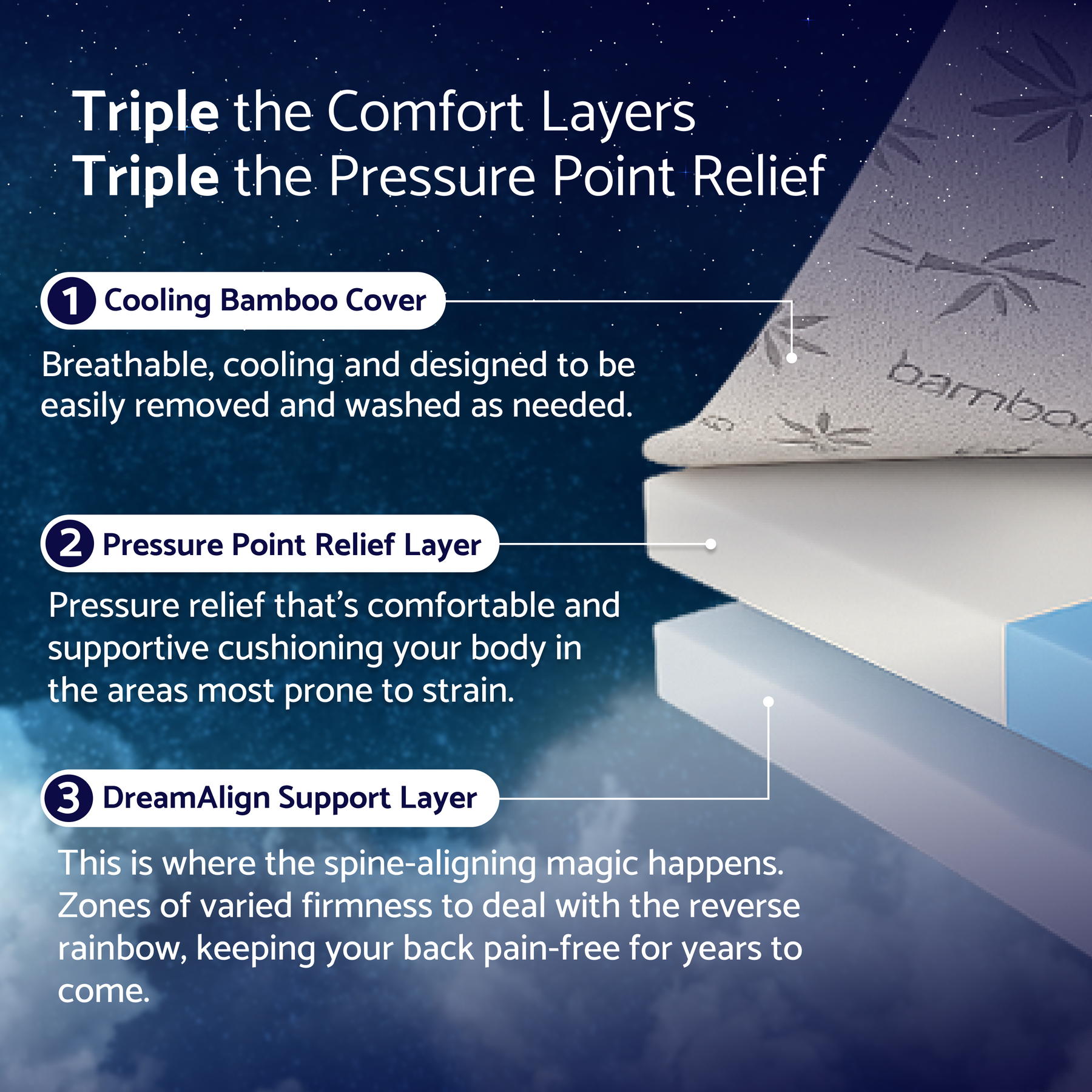 Triple the Comfort Layers
Triple the Pressure Point Relief

1 Cooling Bamboo Cover

Breathable, cooling and designed to be easily removed and washed as needed.

2 Pressure Point Relief Layer

Pressure relief that's comfortable and supportive cushioning your body in the areas most prone to strain.

3 DreamAlign Support Layer

This is where the spine-aligning magic happens. Zones of varied firmness to deal with the reverse rainbow, keeping your back pain-free for years to come.

bamboo